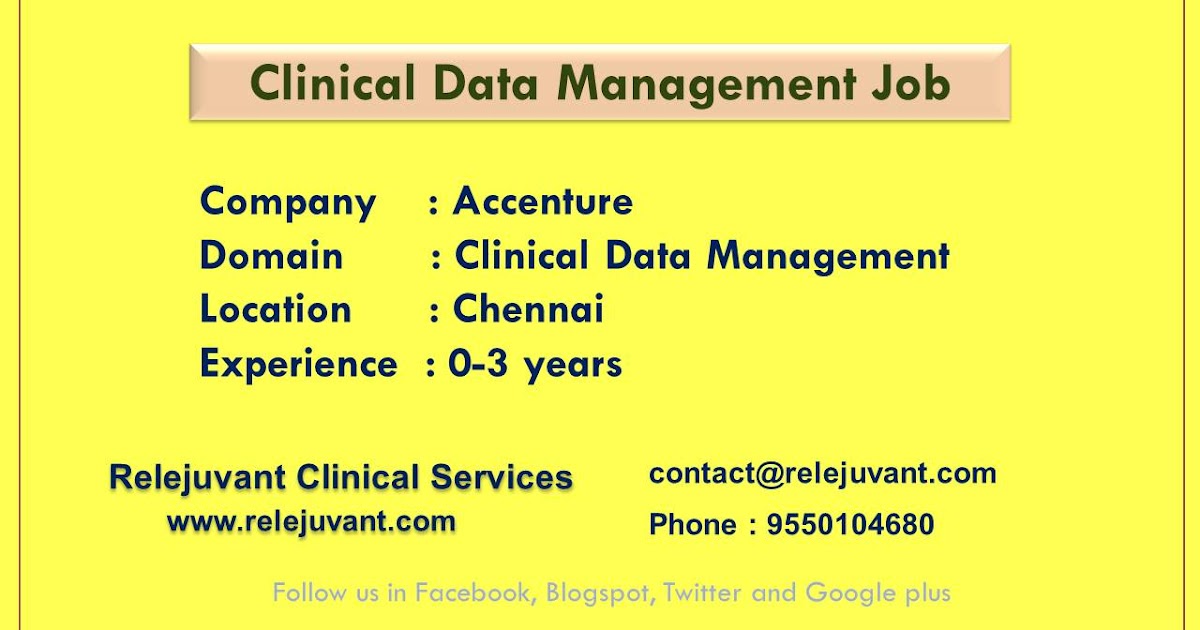 Clinical Data Management Job

Company : Accenture
Domain : Clinical Data Management
Location : Chennai
Experience : 0-3 years

Relejuvant Clinical Services
www.relejuvant.com

contact@relejuvant.com
Phone : 9550104680

Follow us in Facebook, Blogspot, Twitter and Google plus